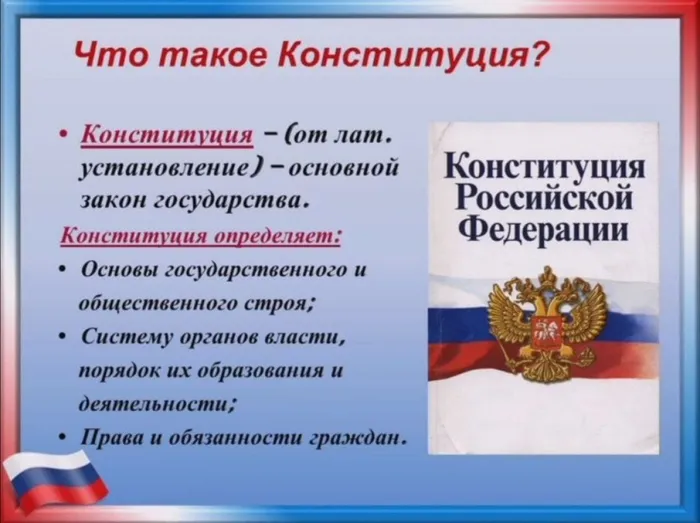 Что такое Конституция?

• Конституция – (от лат. установление) – основной закон государства.

Конституция определяет:

• Основы государственного и общественного строя;

• Систему органов власти, порядок их образования и деятельности;

• Права и обязанности граждан.

Конституция Российской Федерации